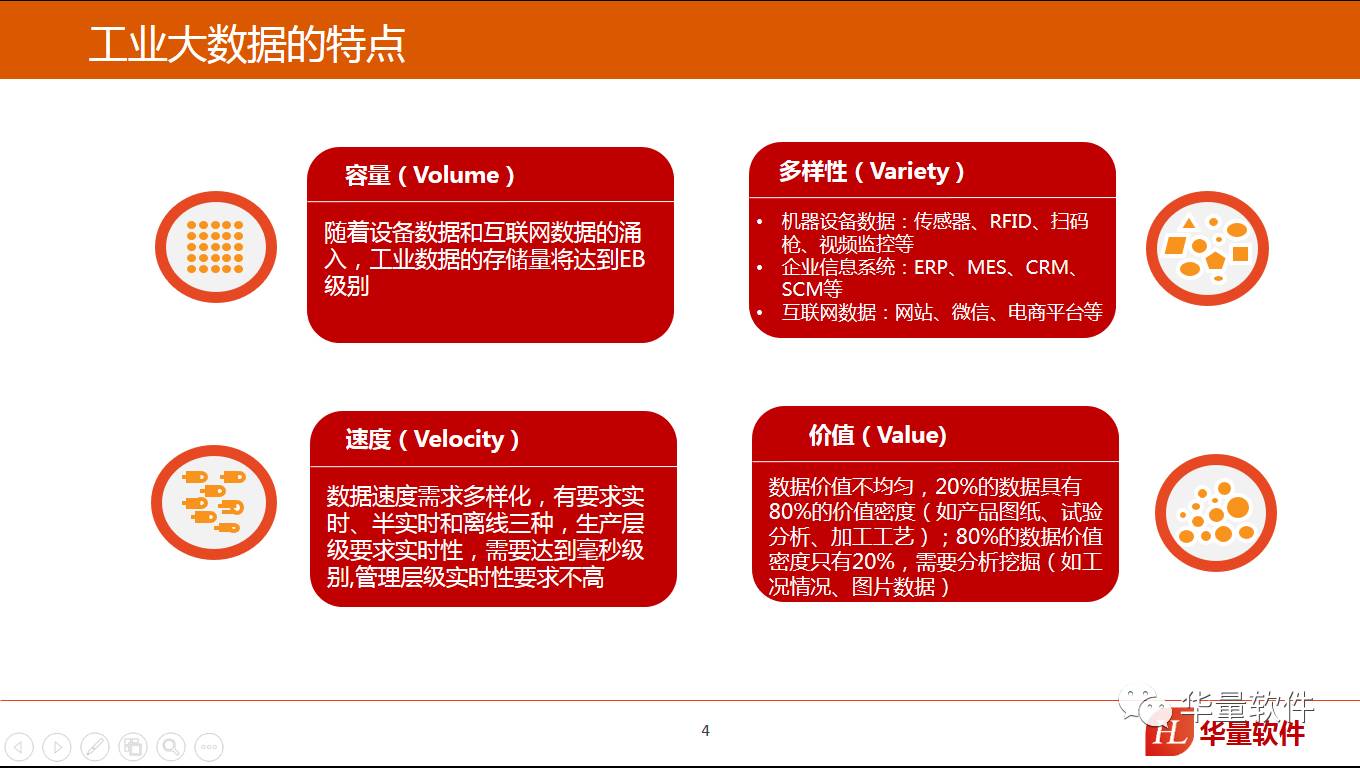 工业大数据的特点

容量（Volume）

随着设备数据和互联网数据的涌入，工业数据的存储量将达到EB级别

多样性（Variety）

• 机器设备数据：传感器、RFID、扫码枪、视频监控等
• 企业信息系统：ERP、MES、CRM、SCM等
• 互联网数据：网站、微信、电商平台等

速度（Velocity）

数据速度需求多样化，有要求实时、半实时和离线三种，生产层级要求实时性，需要达到毫秒级别,管理层级实时性要求不高

价值（Value)

数据价值不均匀，20%的数据具有80%的价值密度（如产品图纸、试验分析、加工工艺）；80%的数据价值密度只有20%，需要分析挖掘（如工况情况、图片数据）

4

华量软件

HL 华量软件